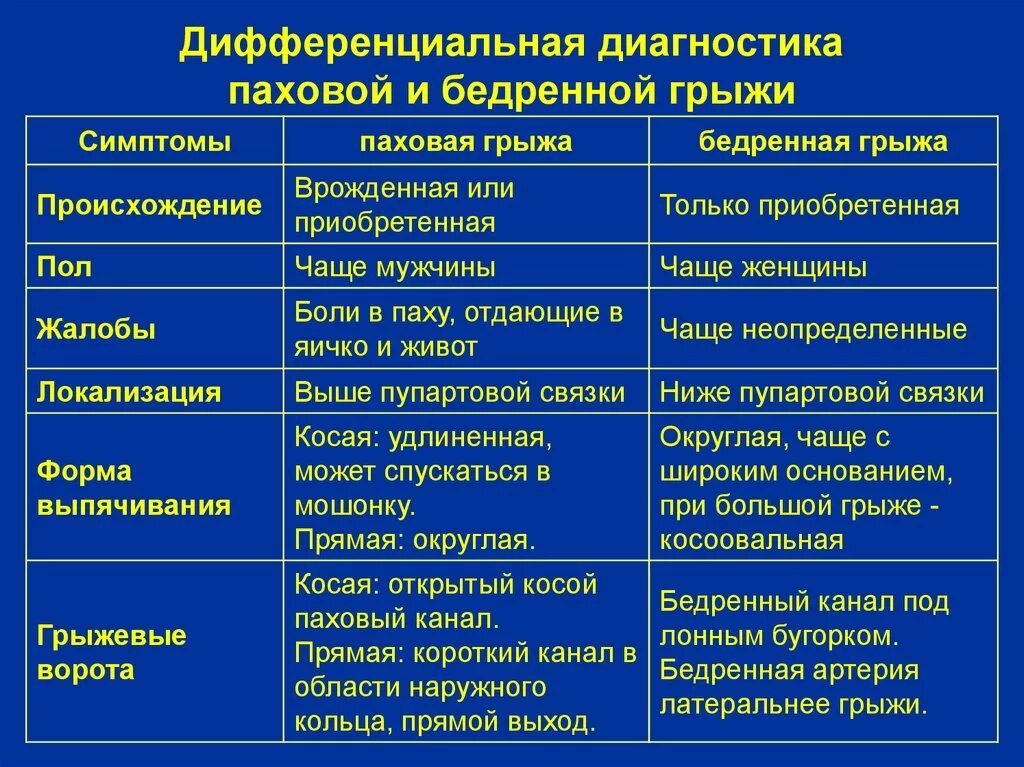 Дифференциальная диагностика паховой и бедренной грыжи

| Симптомы | паховая грыжа | бедренная грыжа |
|---|---|---|
| Происхождение | Врожденная или приобретенная | Только приобретенная |
| Пол | Чаще мужчины | Чаще женщины |
| Жалобы | Боли в паху, отдающие в яичко и живот | Чаще неопределенные |
| Локализация | Выше пупартовой связки | Ниже пупартовой связки |
| Форма выпячивания | Косая: удлиненная, может спускаться в мошонку. Прямая: округлая. | Округлая, чаще с широким основанием, при большой грыже - косоовальная |
| Грыжевые ворота | Косая: открытый косой паховый канал. Прямая: короткий канал в области наружного кольца, прямой выход. | Бедренный канал под лонным бугорком. Бедренная артерия латеральнее грыжи. |